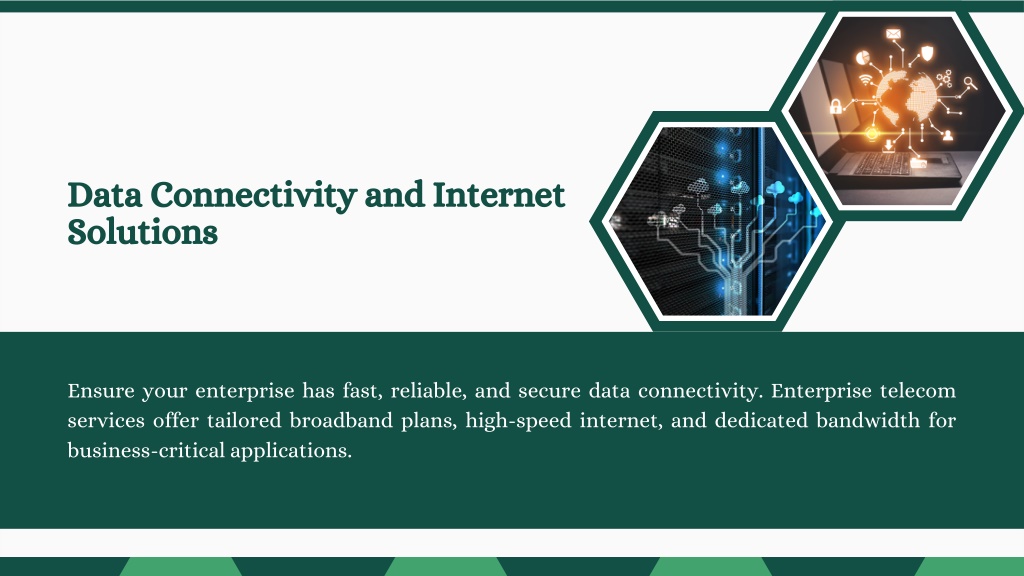 Data Connectivity and Internet Solutions

Ensure your enterprise has fast, reliable, and secure data connectivity. Enterprise telecom services offer tailored broadband plans, high-speed internet, and dedicated bandwidth for business-critical applications.